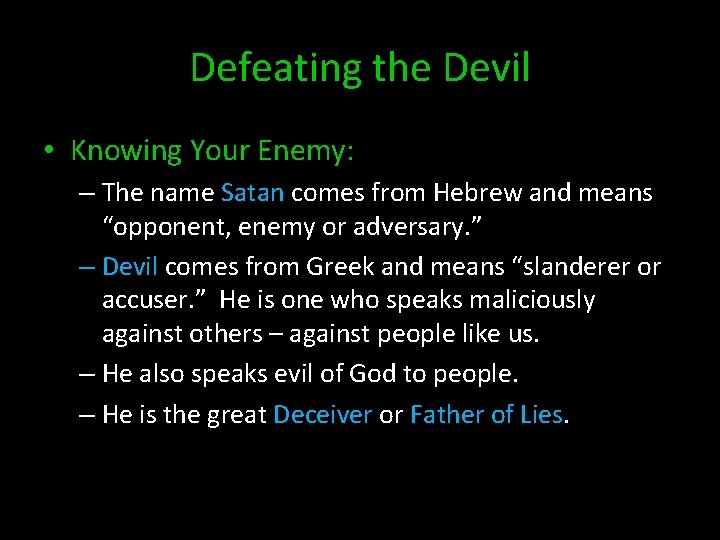 Defeating the Devil

• Knowing Your Enemy:

– The name Satan comes from Hebrew and means “opponent, enemy or adversary.”

– Devil comes from Greek and means “slanderer or accuser.” He is one who speaks maliciously against others – against people like us.

– He also speaks evil of God to people.

– He is the great Deceiver or Father of Lies.